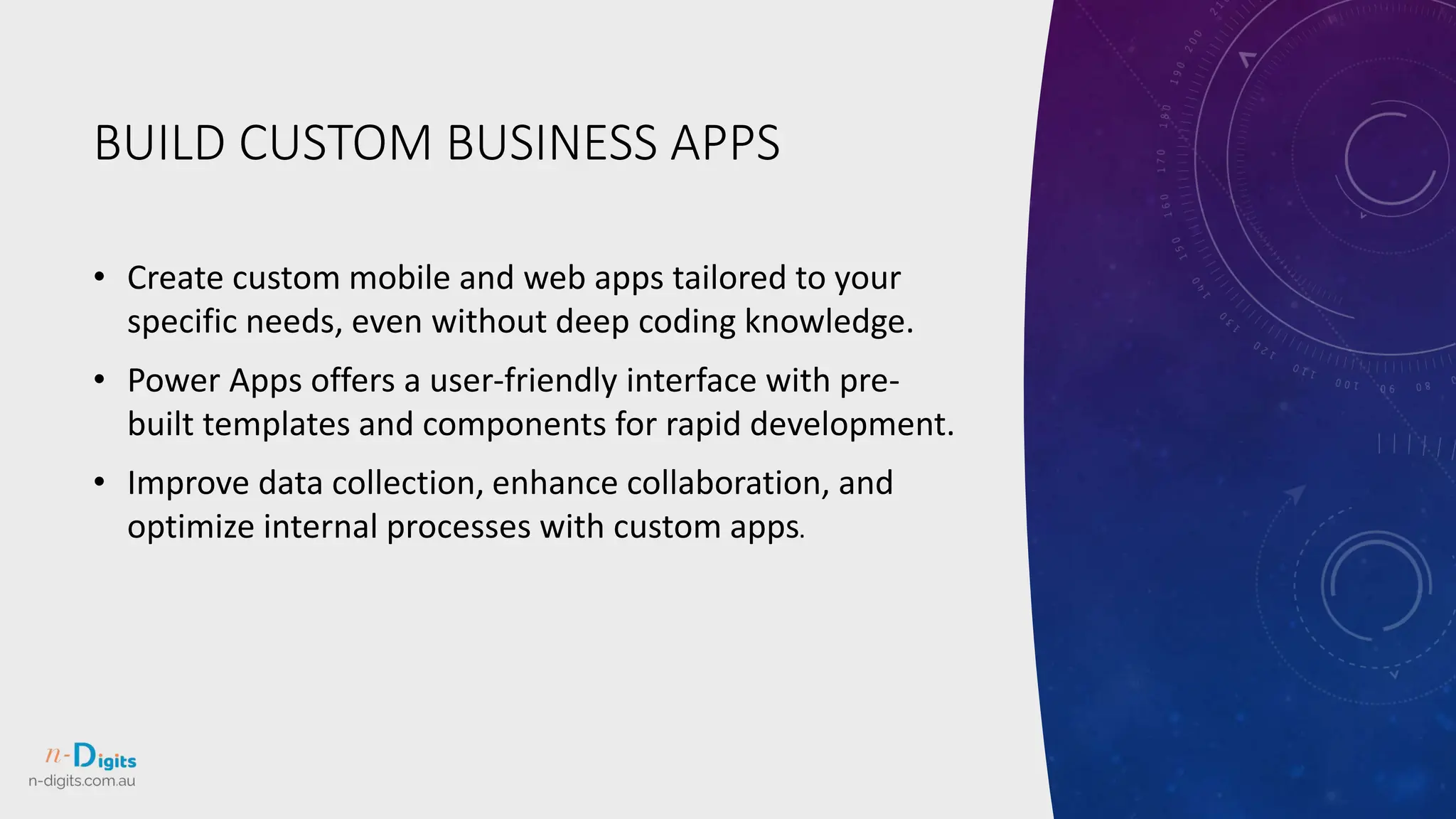 BUILD CUSTOM BUSINESS APPS

• Create custom mobile and web apps tailored to your specific needs, even without deep coding knowledge.

• Power Apps offers a user-friendly interface with pre-built templates and components for rapid development.

• Improve data collection, enhance collaboration, and optimize internal processes with custom apps.

n-Digits
n-digits.com.au